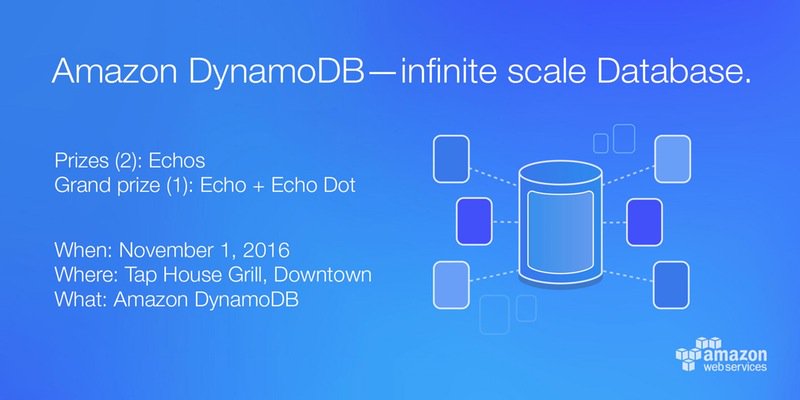 Amazon DynamoDB—infinite scale Database.

Prizes (2): Echos
Grand prize (1): Echo + Echo Dot

When: November 1, 2016
Where: Tap House Grill, Downtown
What: Amazon DynamoDB

amazon
web services